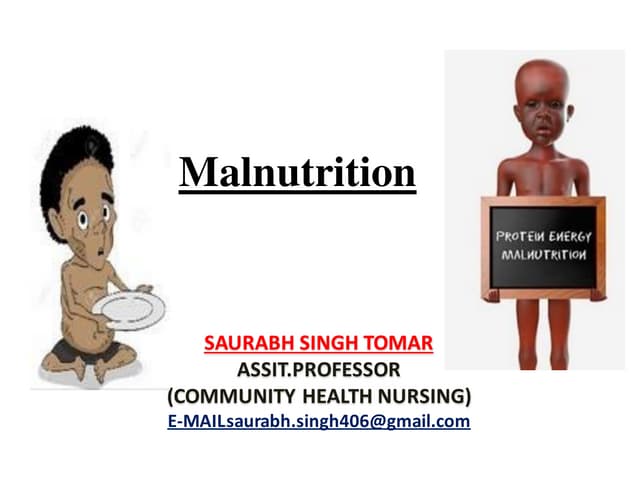 Malnutrition

PROTEIN ENERGY MALNUTRITION

SAURABH SINGH TOMAR
ASSIT.PROFESSOR
(COMMUNITY HEALTH NURSING)
E-MAILsaurabh.singh406@gmail.com